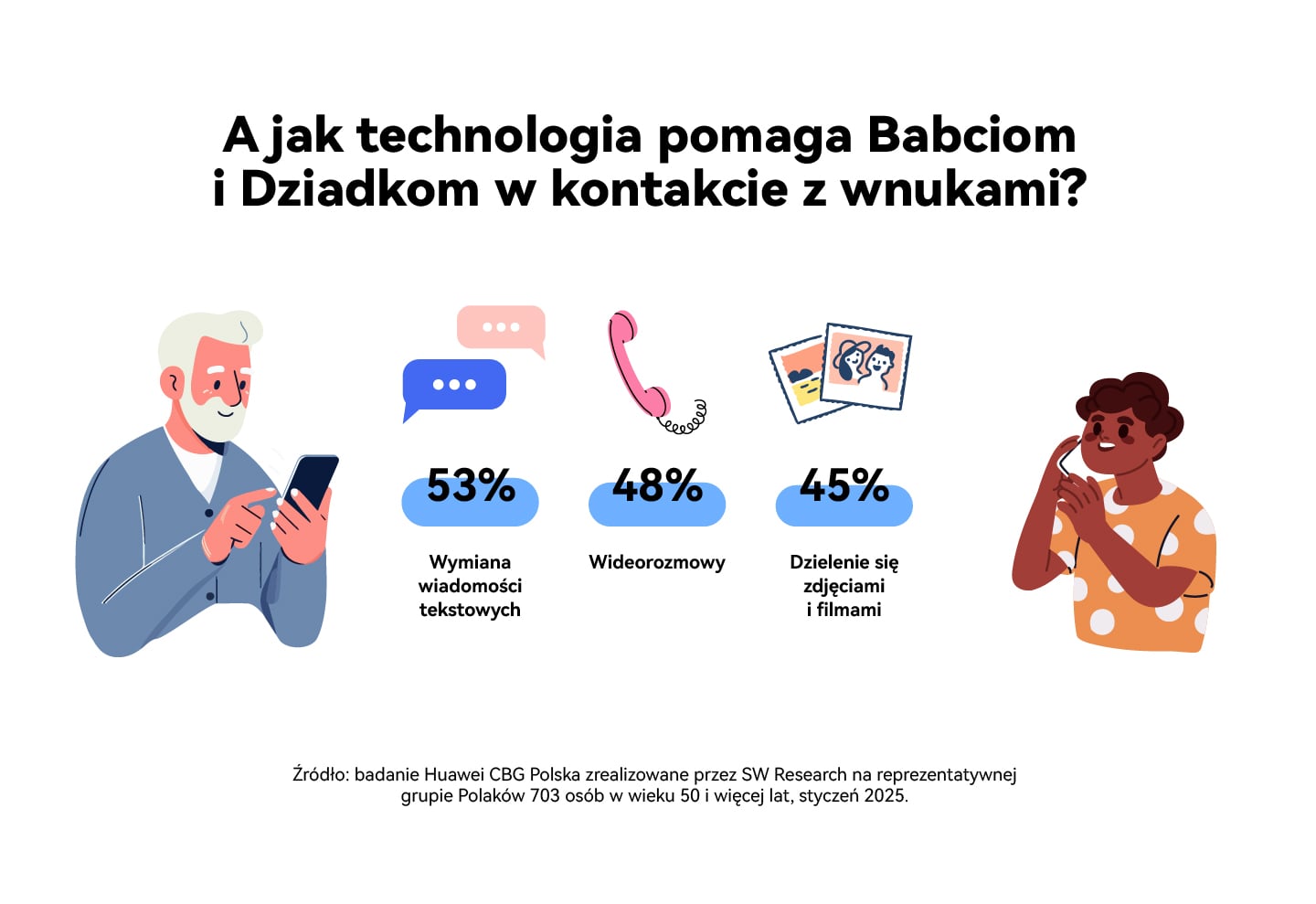 A jak technologia pomaga Babciom i Dziadkom w kontakcie z wnukami?

53%
Wymiana wiadomości tekstowych

48%
Wideorozmowy

45%
Dzielenie się zdjęciami i filmami

Źródło: badanie Huawei CBG Polska zrealizowane przez SW Research na reprezentatywnej grupie Polaków 703 osób w wieku 50 i więcej lat, styczeń 2025.